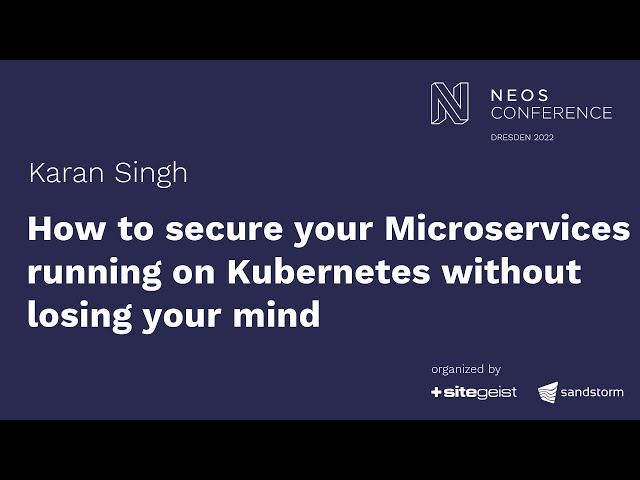 NEOS CONFERENCE
DRESDEN 2022

Karan Singh

How to secure your Microservices running on Kubernetes without losing your mind

organized by
+sitegeist sandstorm